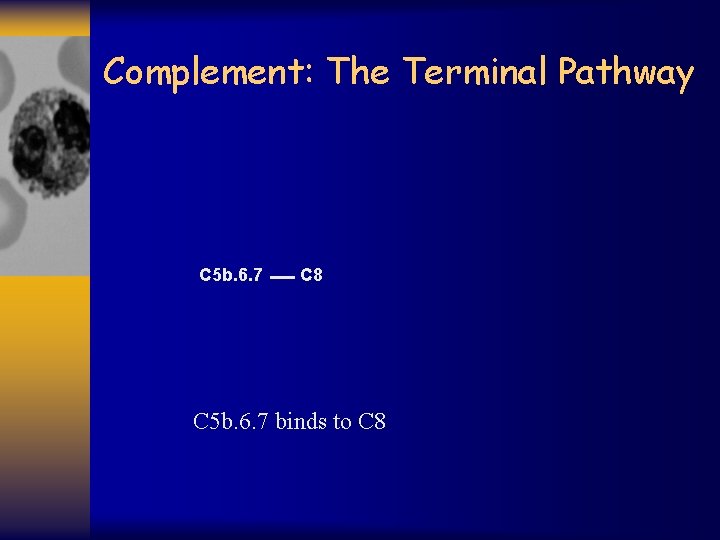 Complement: The Terminal Pathway

C5b.6.7 — C8

C5b.6.7 binds to C8